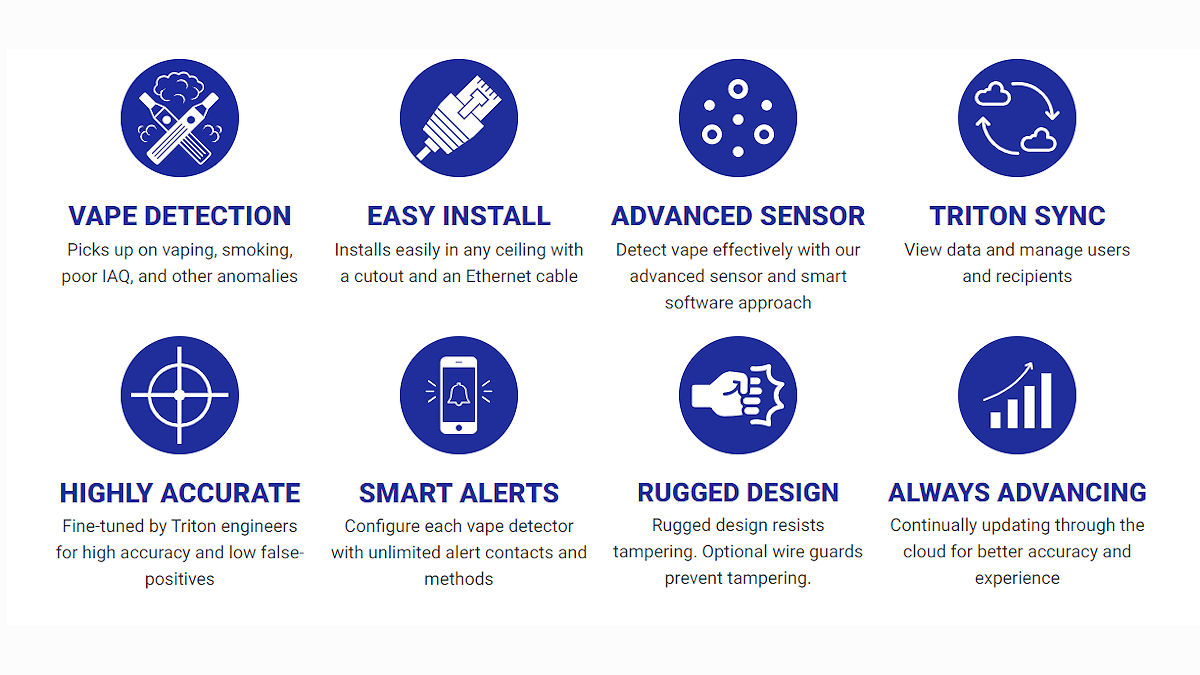 VAPE DETECTION
Picks up on vaping, smoking, poor IAQ, and other anomalies

EASY INSTALL
Installs easily in any ceiling with a cutout and an Ethernet cable

ADVANCED SENSOR
Detect vape effectively with our advanced sensor and smart software approach

TRITON SYNC
View data and manage users and recipients

HIGHLY ACCURATE
Fine-tuned by Triton engineers for high accuracy and low false-positives

SMART ALERTS
Configure each vape detector with unlimited alert contacts and methods

RUGGED DESIGN
Rugged design resists tampering. Optional wire guards prevent tampering.

ALWAYS ADVANCING
Continually updating through the cloud for better accuracy and experience